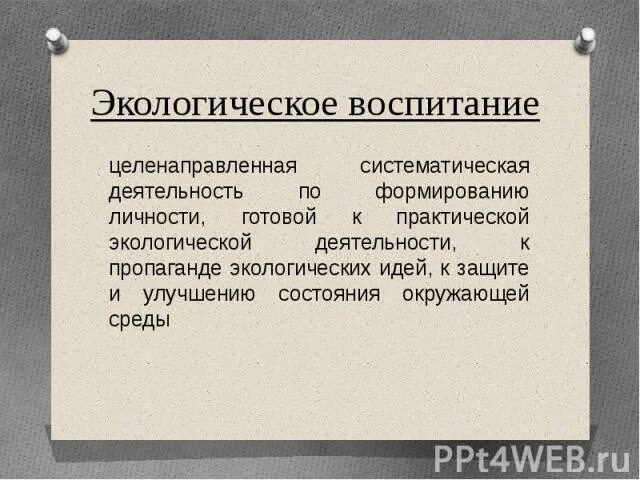 Экологическое воспитание

целенаправленная систематическая деятельность по формированию личности, готовой к практической экологической деятельности, к пропаганде экологических идей, к защите и улучшению состояния окружающей среды

PPt4WEB.ru